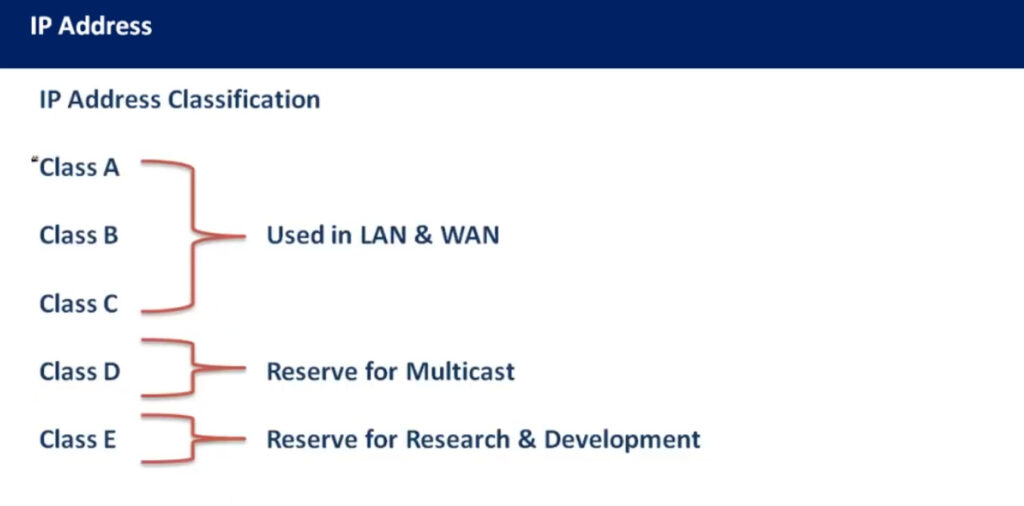 IP Address

IP Address Classification

Class A

Class B

Class C

Used in LAN & WAN

Class D

Reserve for Multicast

Class E

Reserve for Research & Development